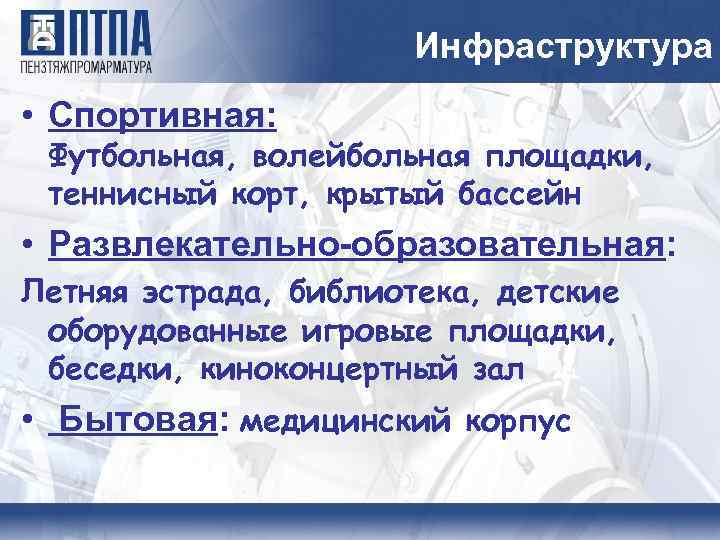 ПТПА
ПЕНЗТЯЖПРОМАРМАТУРА

Инфраструктура

• Спортивная:
Футбольная, волейбольная площадки, теннисный корт, крытый бассейн

• Развлекательно-образовательная:
Летняя эстрада, библиотека, детские оборудованные игровые площадки, беседки, киноконцертный зал

• Бытовая: медицинский корпус